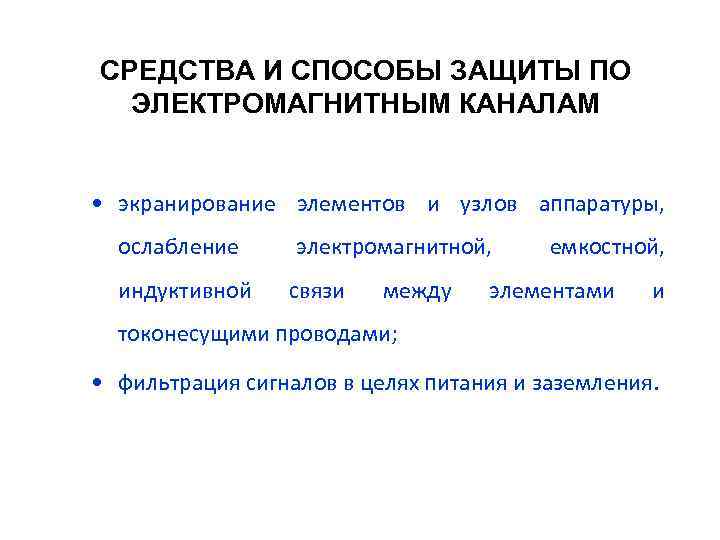 СРЕДСТВА И СПОСОБЫ ЗАЩИТЫ ПО ЭЛЕКТРОМАГНИТНЫМ КАНАЛАМ

• экранирование элементов и узлов аппаратуры, ослабление электромагнитной, емкостной, индуктивной связи между элементами и токонесущими проводами;

• фильтрация сигналов в целях питания и заземления.